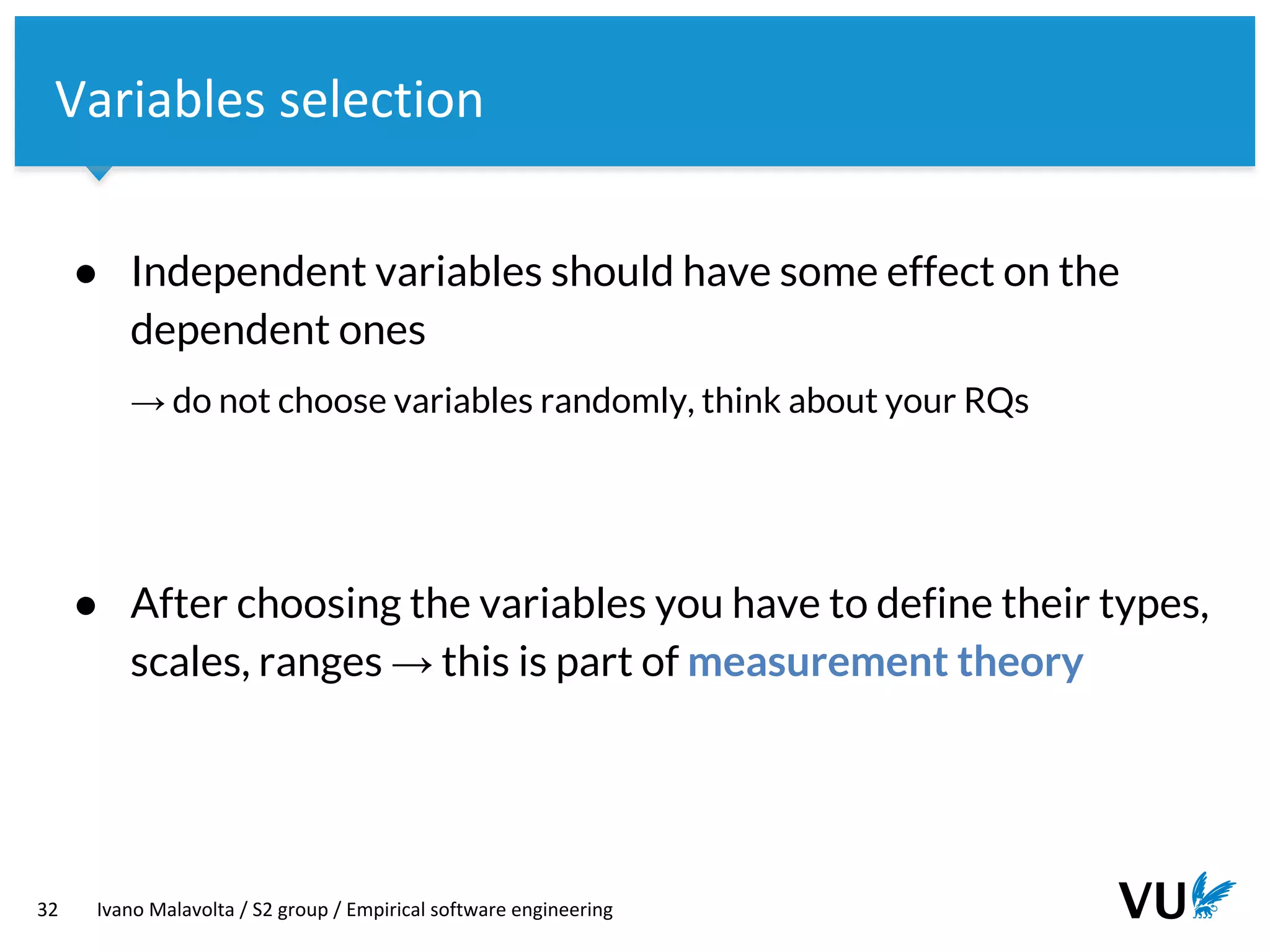 Variables selection

● Independent variables should have some effect on the dependent ones

→ do not choose variables randomly, think about your RQs

● After choosing the variables you have to define their types, scales, ranges → this is part of measurement theory

32 Ivano Malavolta / S2 group / Empirical software engineering

VU